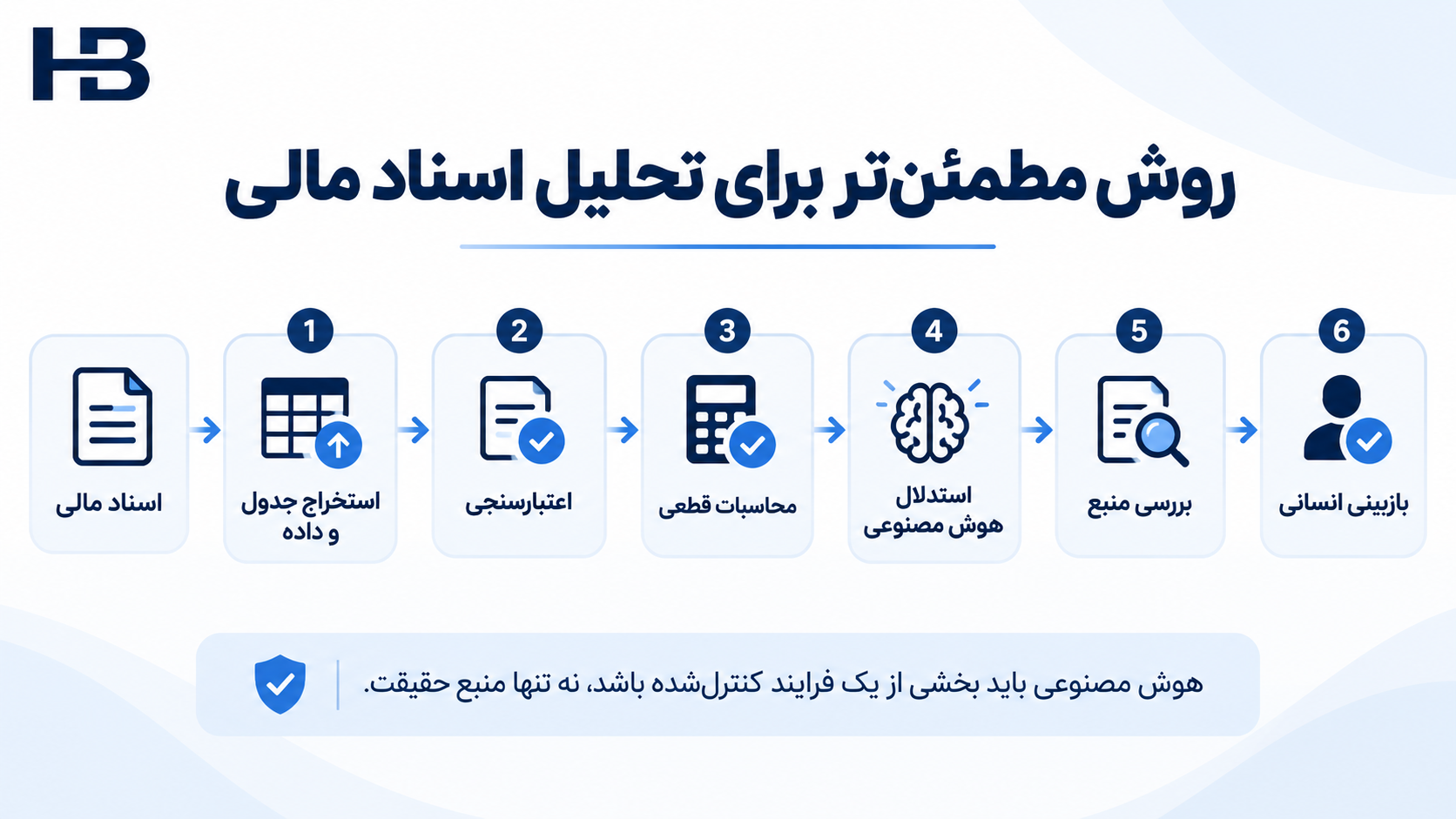 HB

روش مطمئن‌تر برای تحلیل اسناد مالی

اسناد مالی

1
استخراج جدول و داده

2
اعتبارسنجی

3
محاسبات قطعی

4
استدلال هوش مصنوعی

5
بررسی منبع

6
بازبینی انسانی

هوش مصنوعی باید بخشی از یک فرایند کنترل‌شده باشد، نه تنها منبع حقیقت.